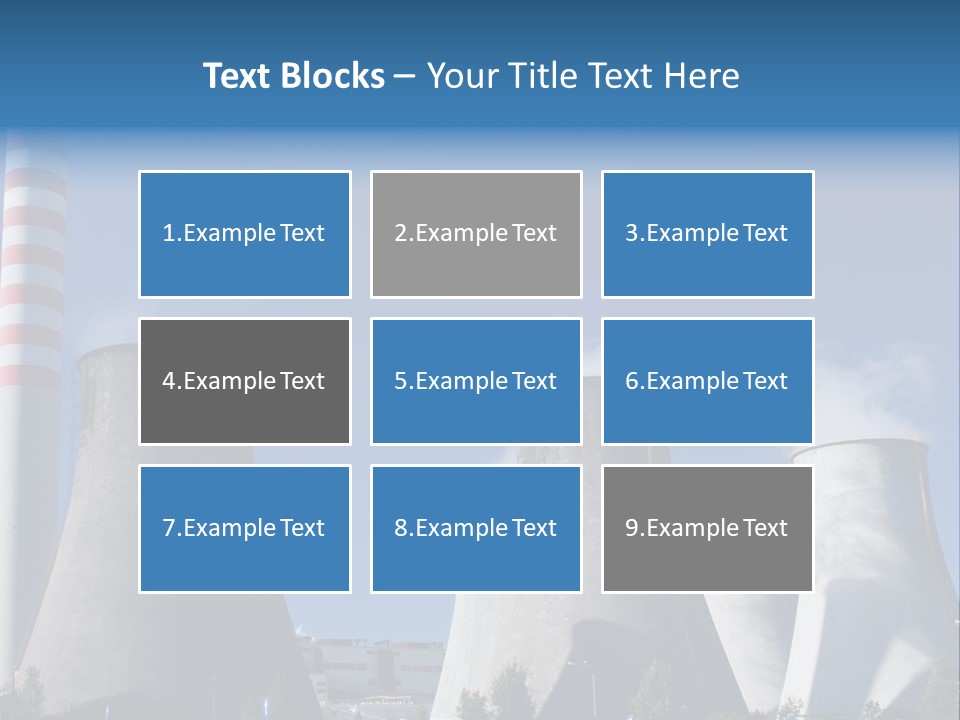 Text Blocks – Your Title Text Here

1.Example Text

2.Example Text

3.Example Text

4.Example Text

5.Example Text

6.Example Text

7.Example Text

8.Example Text

9.Example Text